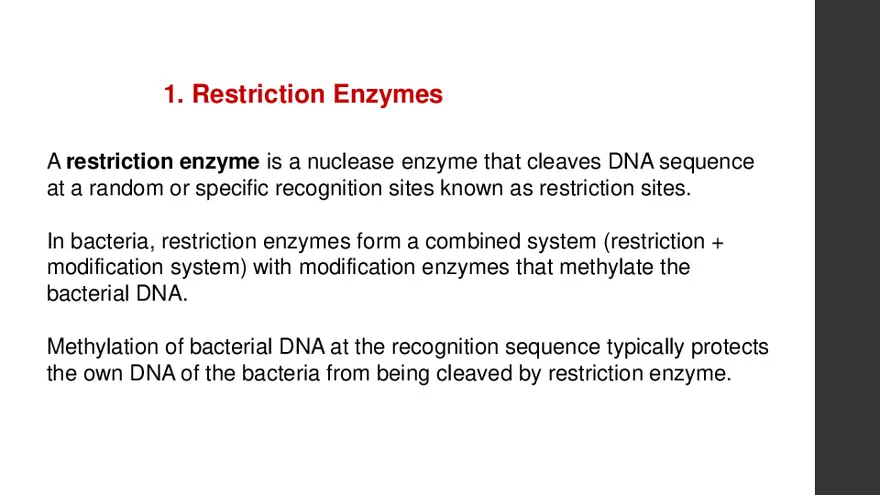 1. Restriction Enzymes

A restriction enzyme is a nuclease enzyme that cleaves DNA sequence at a random or specific recognition sites known as restriction sites.

In bacteria, restriction enzymes form a combined system (restriction + modification system) with modification enzymes that methylate the bacterial DNA.

Methylation of bacterial DNA at the recognition sequence typically protects the own DNA of the bacteria from being cleaved by restriction enzyme.